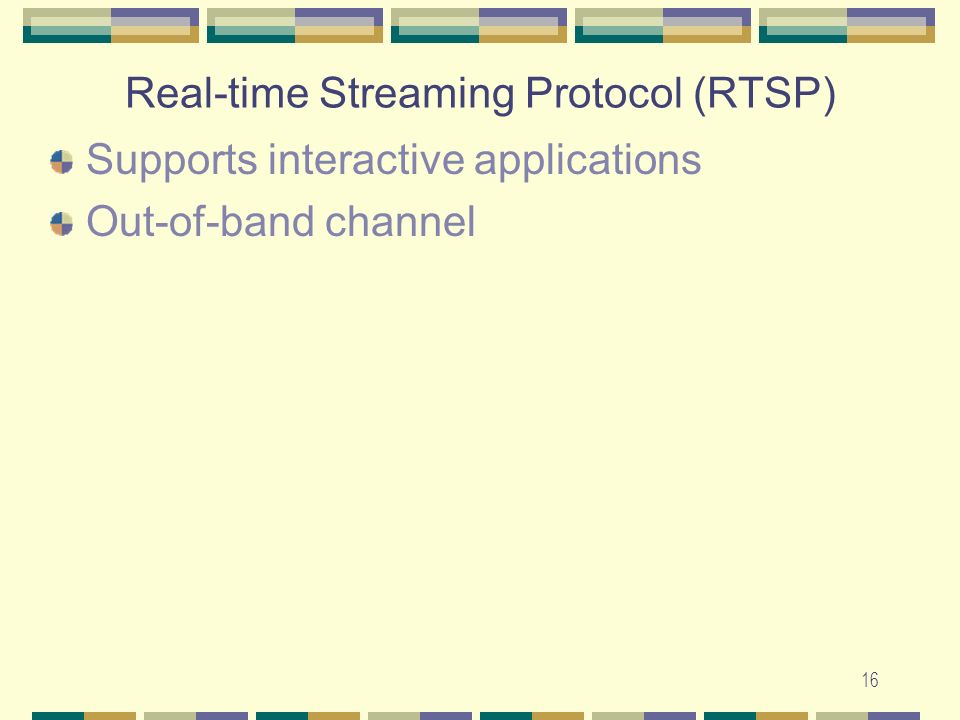 Real-time Streaming Protocol (RTSP)

Supports interactive applications

Out-of-band channel

16